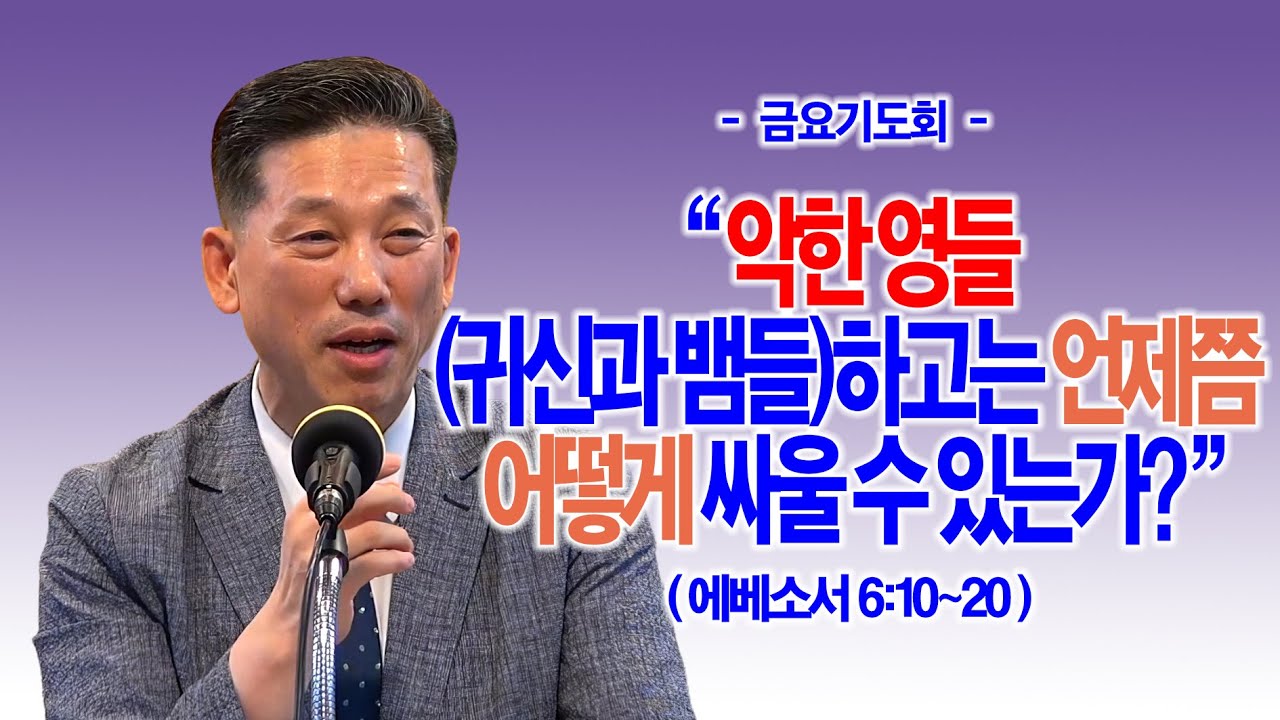 - 금요기도회 -

“악한 영들 (귀신과 뱀들)하고는 언제쯤 어떻게 싸울 수 있는가?”

( 에베소서 6:10~20 )